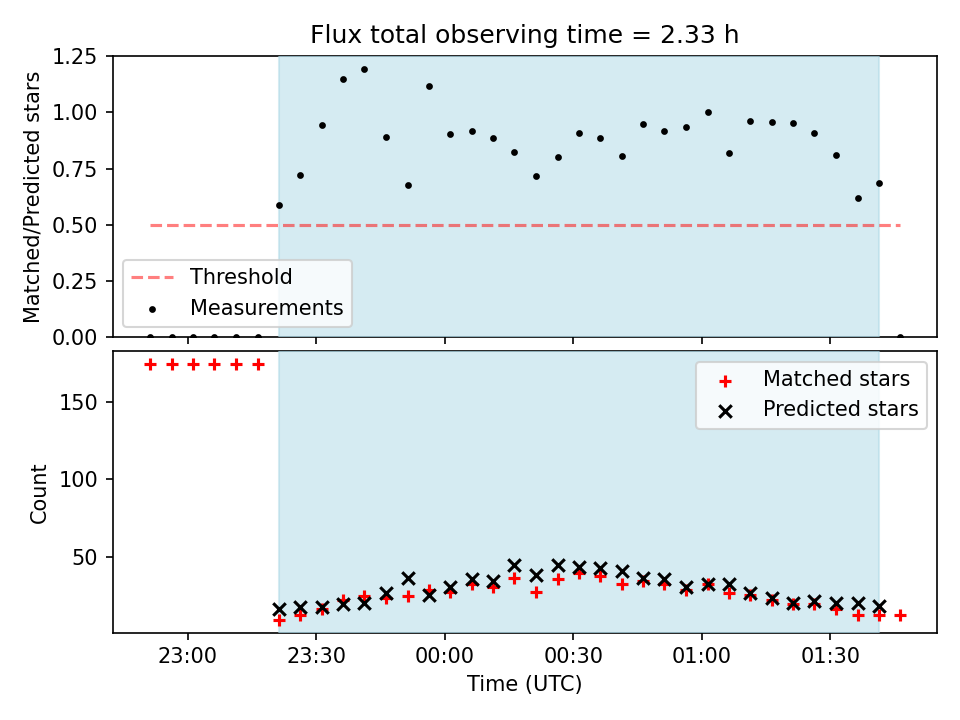 Flux total observing time = 2.33 h

Matched/Predicted stars

1.25
1.00
0.75
0.50
0.25
0.00

Threshold
Measurements

Count

150
100
50

Matched stars
Predicted stars

23:00
23:30
00:00
00:30
01:00
01:30

Time (UTC)